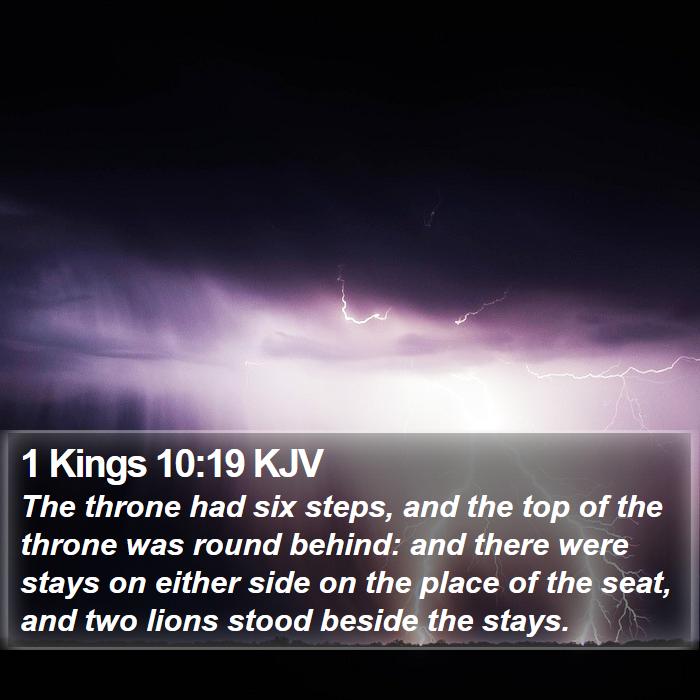 1 Kings 10:19 KJV

The throne had six steps, and the top of the throne was round behind: and there were stays on either side on the place of the seat, and two lions stood beside the stays.